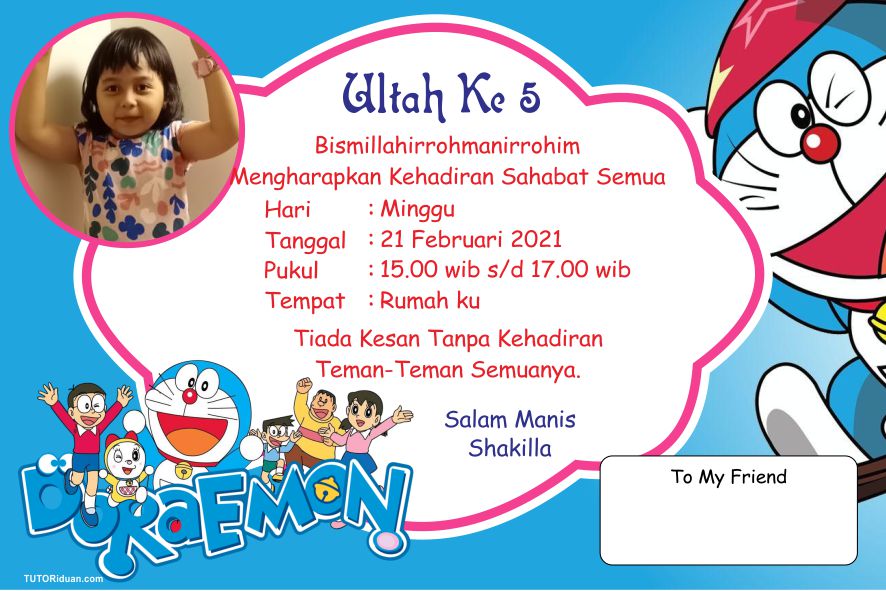 Ultah Ke 5

Bismillahirrohmanirrohim
Mengharapkan Kehadiran Sahabat Semua

Hari : Minggu
Tanggal : 21 Februari 2021
Pukul : 15.00 wib s/d 17.00 wib
Tempat : Rumah ku

Tiada Kesan Tanpa Kehadiran
Teman-Teman Semuanya.

Salam Manis
Shakilla

DORAEMON

To My Friend

TUTORiduan.com